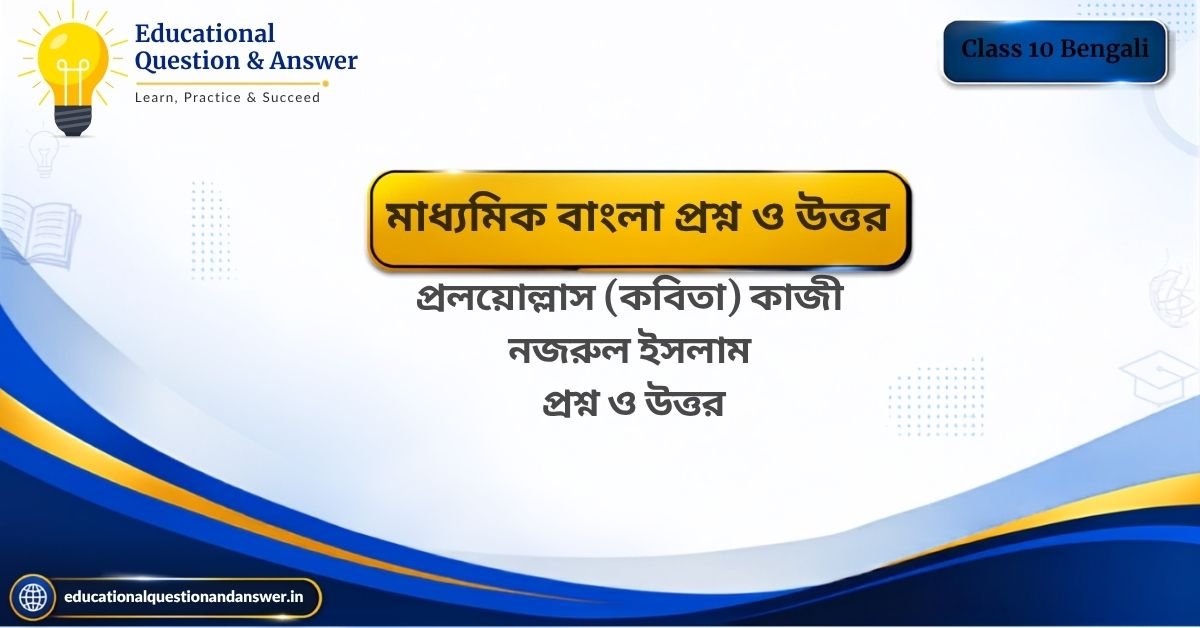 Educational Question & Answer
Learn, Practice & Succeed

Class 10 Bengali

মাধ্যমিক বাংলা প্রশ্ন ও উত্তর

প্রলয়োল্লাস (কবিতা) কাজী নজরুল ইসলাম
প্রশ্ন ও উত্তর

educationalquestionandanswer.in